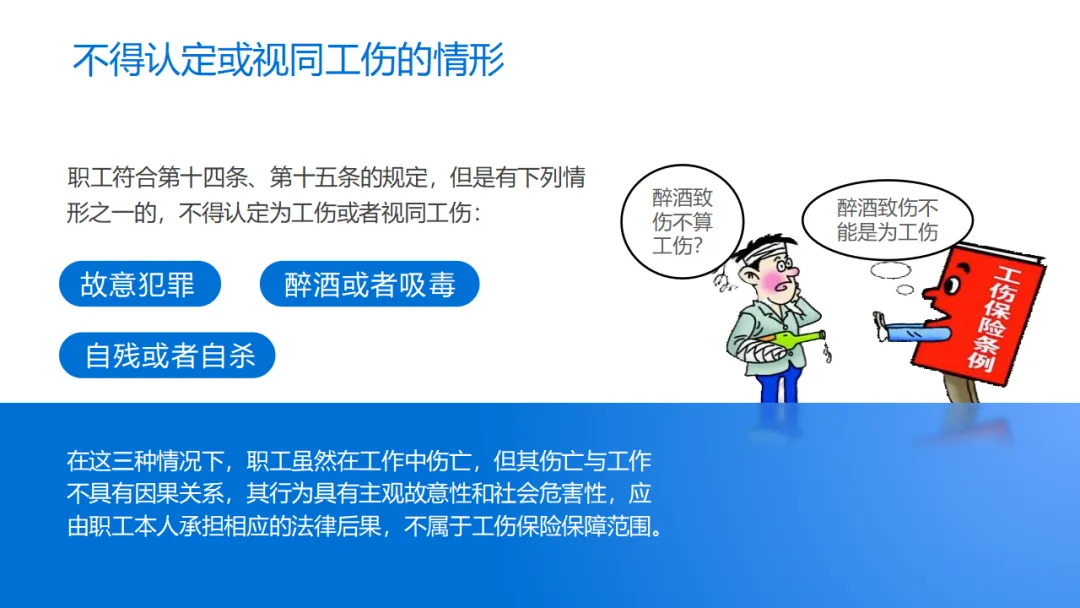 不得认定或视同工伤的情形

职工符合第十四条、第十五条的规定，但是有下列情形之一的，不得认定为工伤或者视同工伤：

故意犯罪

醉酒或者吸毒

自残或者自杀

醉酒致伤不算工伤?

醉酒致伤不能是为工伤

工伤保险条例

在这三种情况下，职工虽然在工作中伤亡，但其伤亡与工作不具有因果关系，其行为具有主观故意性和社会危害性，应由职工本人承担相应的法律后果，不属于工伤保险保障范围。